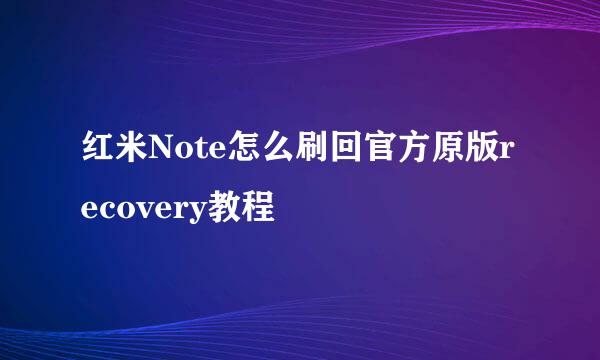 红米Note怎么刷回官方原版recovery教程